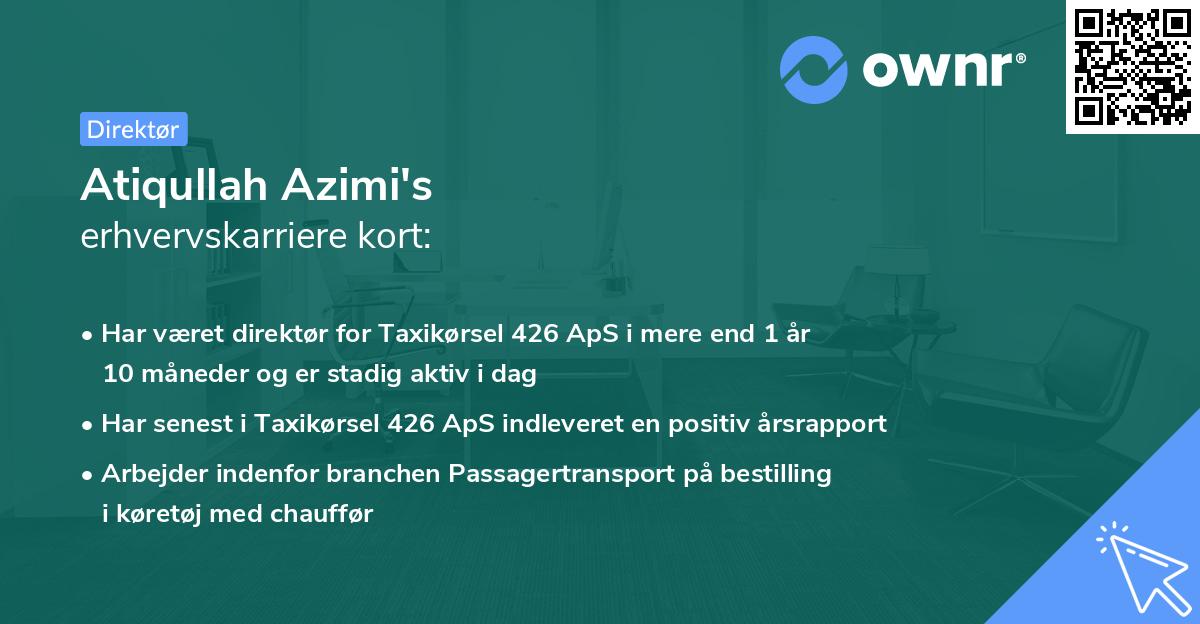 ownr®

Direktør

Atiqullah Azimi's
erhvervskarriere kort:

• Har været direktør for Taxikørsel 426 ApS i mere end 1 år 10 måneder og er stadig aktiv i dag
• Har senest i Taxikørsel 426 ApS indleveret en positiv årsrapport
• Arbejder indenfor branchen Passagertransport på bestilling i køretøj med chauffør